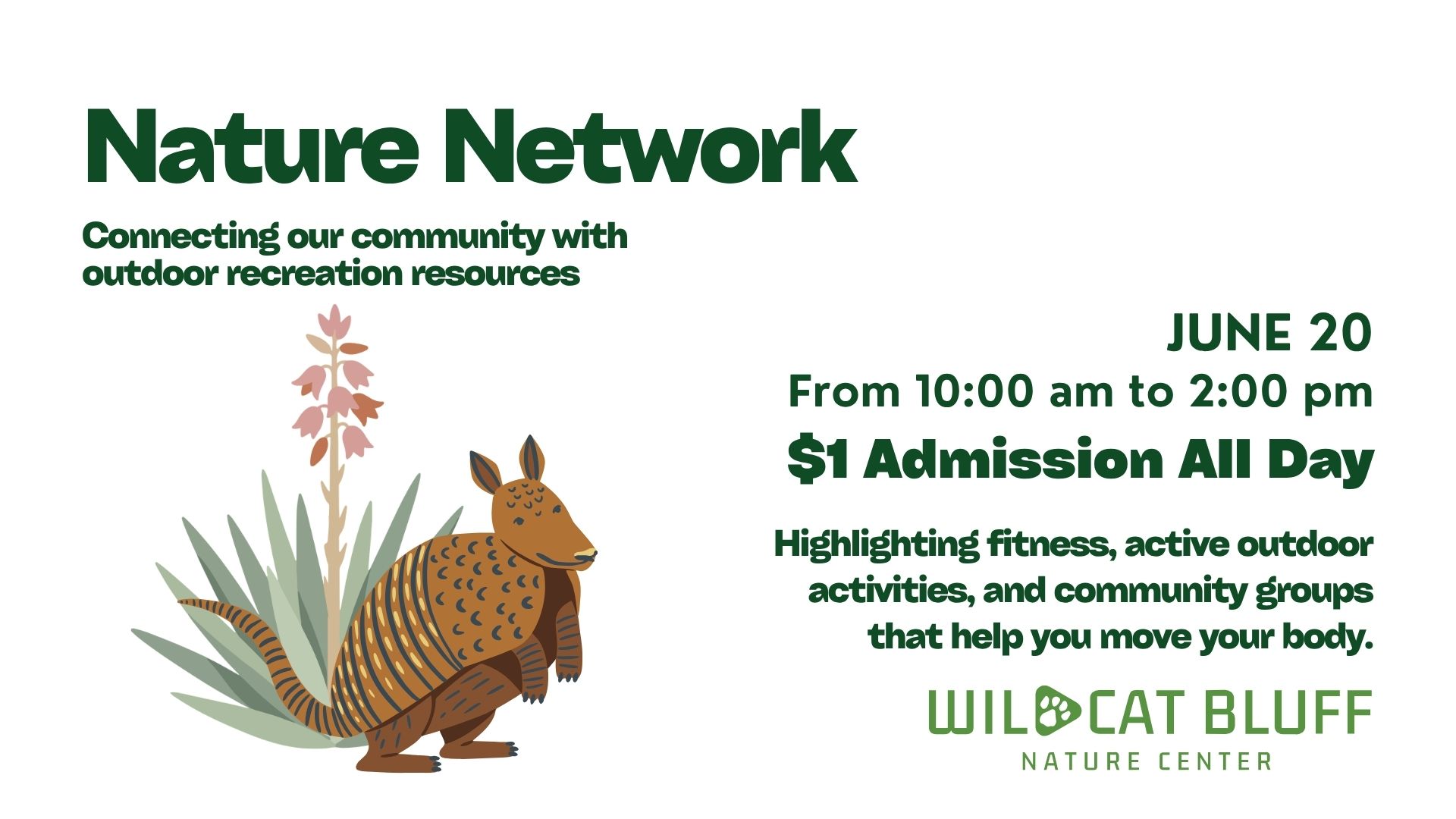 Nature Network

Connecting our community with outdoor recreation resources

JUNE 20

From 10:00 am to 2:00 pm

$1 Admission All Day

Highlighting fitness, active outdoor activities, and community groups that help you move your body.

WILDCAT BLUFF
NATURE CENTER